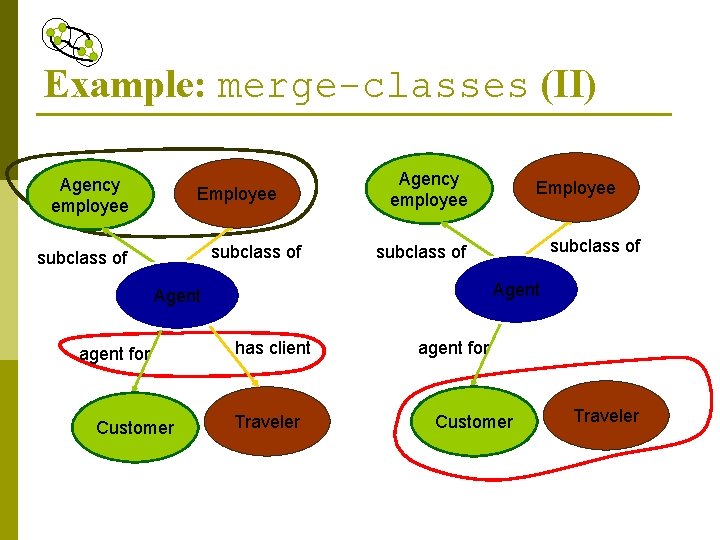 Example: merge-classes (II)

Agency employee

Employee

subclass of

subclass of

Agent

agent for

has client

Customer

Traveler

Agency employee

Employee

subclass of

subclass of

Agent

agent for

Customer

Traveler